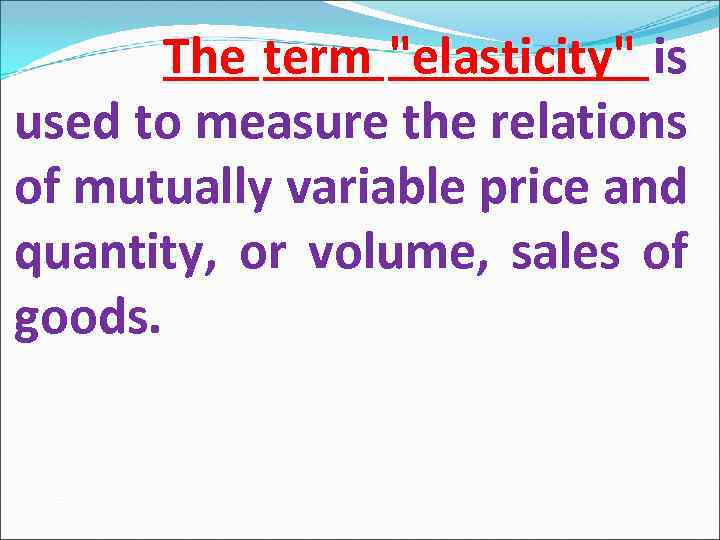 The term "elasticity" is used to measure the relations of mutually variable price and quantity, or volume, sales of goods.